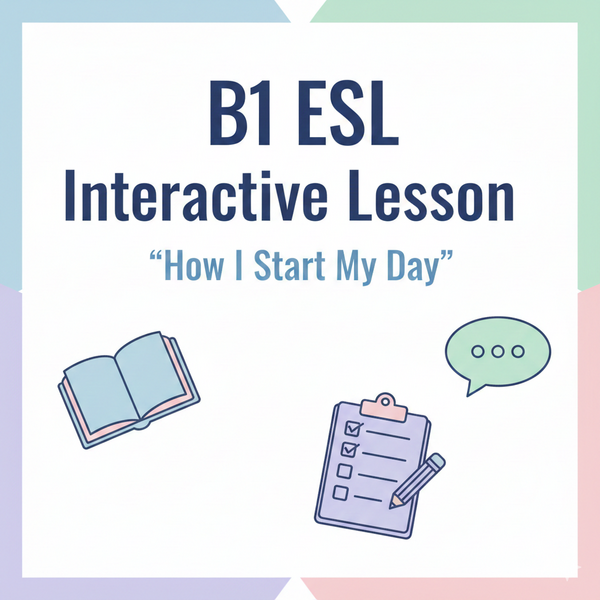 B1 ESL
Interactive Lesson
“How I Start My Day”